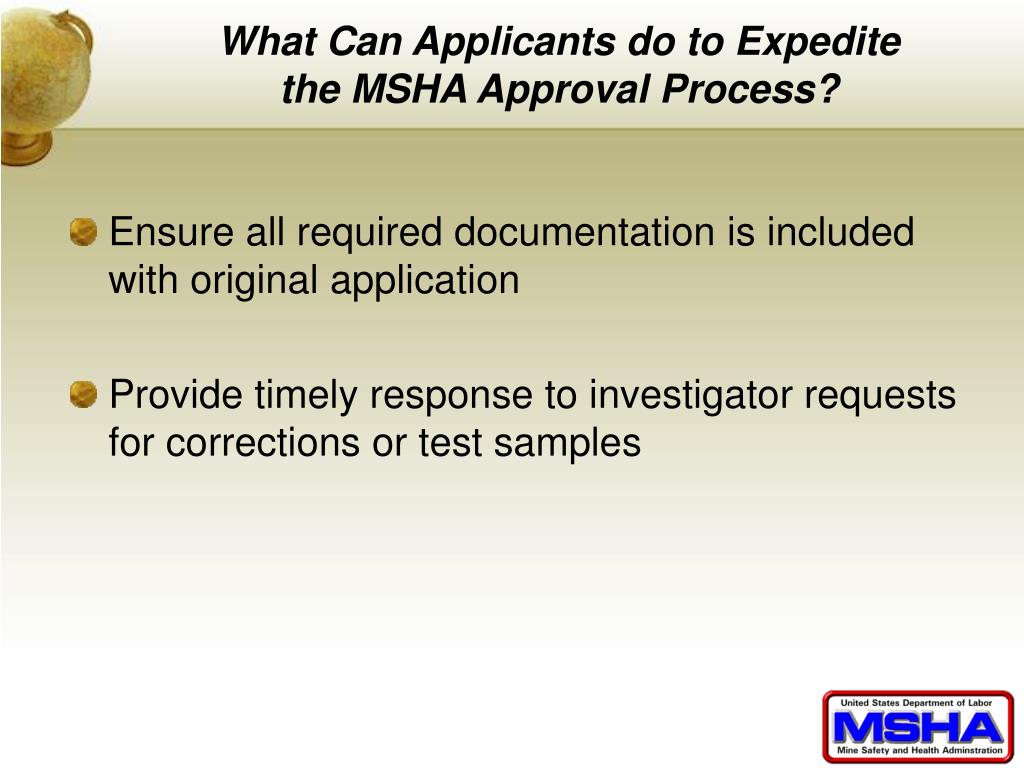 What Can Applicants do to Expedite the MSHA Approval Process?

Ensure all required documentation is included with original application

Provide timely response to investigator requests for corrections or test samples

United States Department of Labor
MSHA
Mine Safety and Health Adminstration